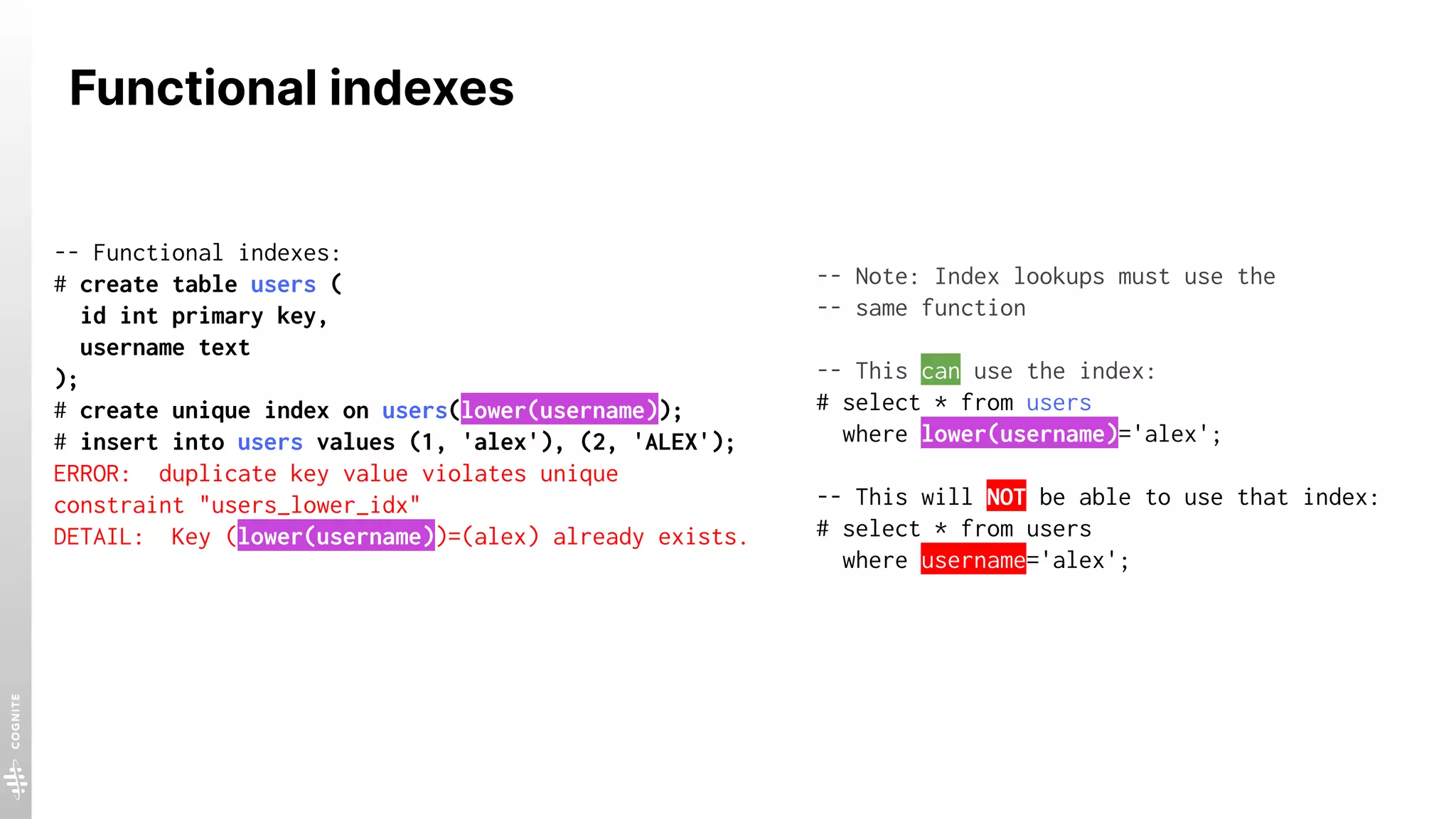 Functional indexes

-- Functional indexes:
# create table users (
  id int primary key,
  username text
);
# create unique index on users(lower(username));
# insert into users values (1, 'alex'), (2, 'ALEX');
ERROR:  duplicate key value violates unique constraint "users_lower_idx"
DETAIL:  Key (lower(username))=(alex) already exists.

-- Note: Index lookups must use the
-- same function

-- This can use the index:
# select * from users
  where lower(username)='alex';

-- This will NOT be able to use that index:
# select * from users
  where username='alex';

COGNITE